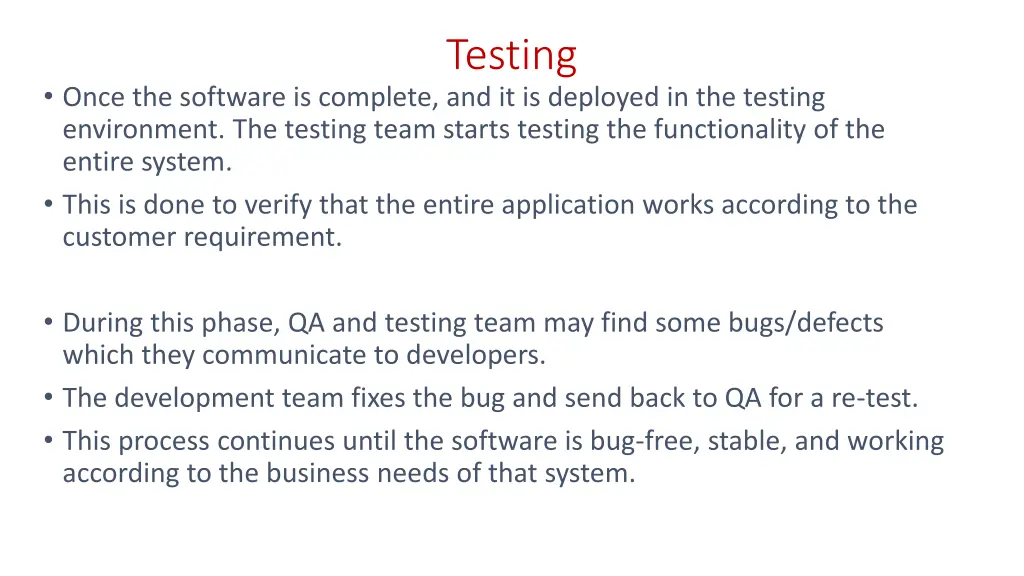 Testing

• Once the software is complete, and it is deployed in the testing environment. The testing team starts testing the functionality of the entire system.
• This is done to verify that the entire application works according to the customer requirement.

• During this phase, QA and testing team may find some bugs/defects which they communicate to developers.
• The development team fixes the bug and send back to QA for a re-test.
• This process continues until the software is bug-free, stable, and working according to the business needs of that system.